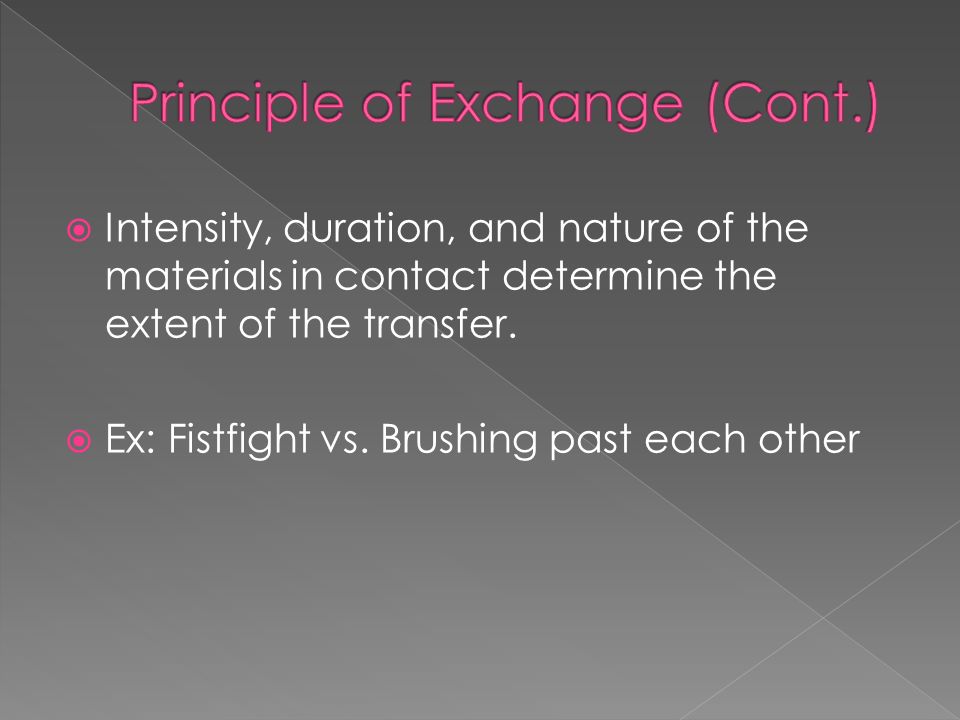 Principle of Exchange (Cont.)

Intensity, duration, and nature of the materials in contact determine the extent of the transfer.

Ex: Fistfight vs. Brushing past each other